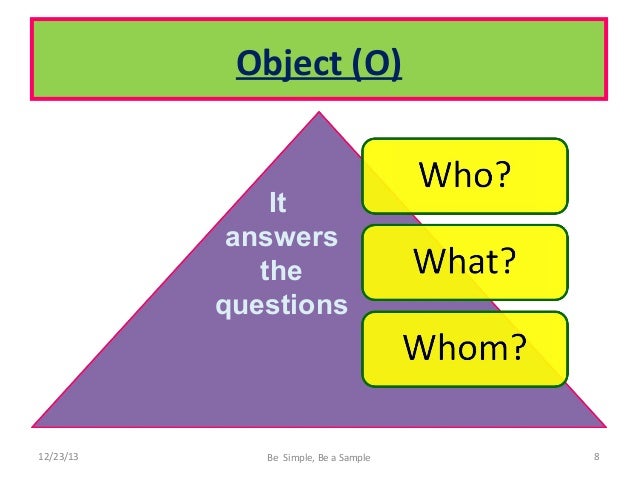 Object (O)

It answers the questions

Who?

What?

Whom?

12/23/13

Be Simple, Be a Sample

8